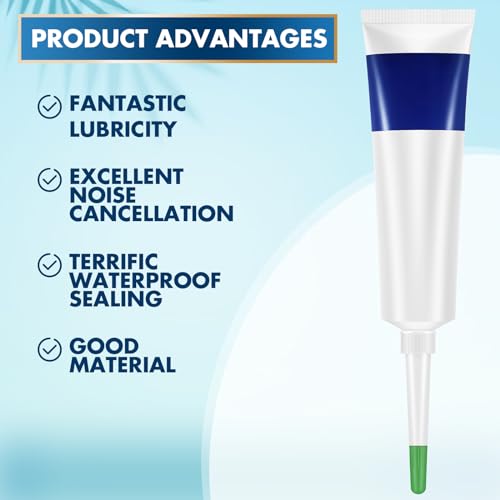 PRODUCT ADVANTAGES

FANTASTIC LUBRICITY

EXCELLENT NOISE CANCELLATION

TERRIFIC WATERPROOF SEALING

GOOD MATERIAL